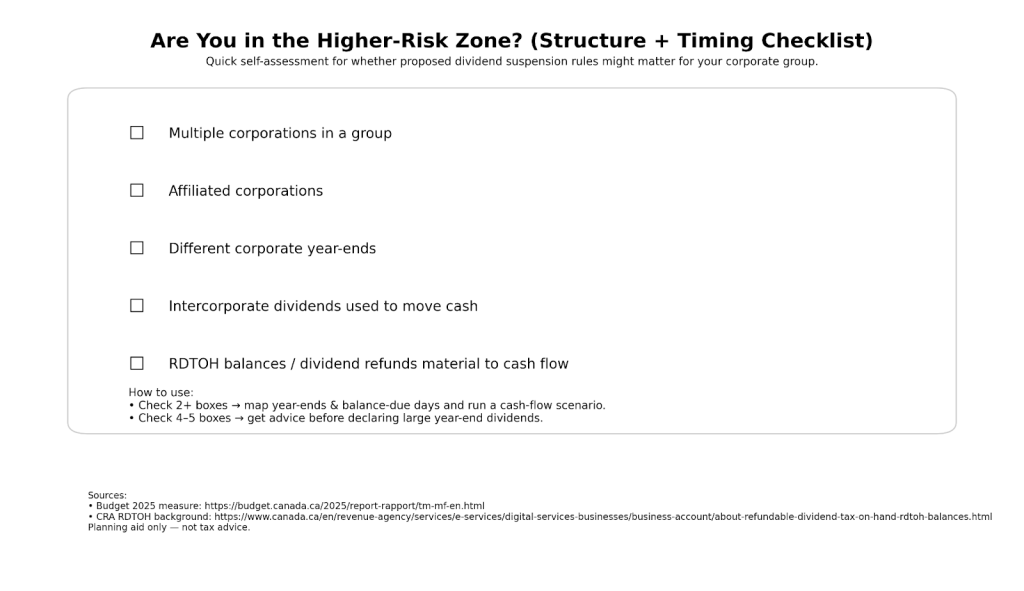 Are You in the Higher-Risk Zone? (Structure + Timing Checklist)
Quick self-assessment for whether proposed dividend suspension rules might matter for your corporate group.

☐ Multiple corporations in a group

☐ Affiliated corporations

☐ Different corporate year-ends

☐ Intercorporate dividends used to move cash

☐ RDTOH balances / dividend refunds material to cash flow

How to use:
• Check 2+ boxes → map year-ends & balance-due days and run a cash-flow scenario.
• Check 4–5 boxes → get advice before declaring large year-end dividends.

Sources:
• Budget 2025 measure: https://budget.canada.ca/2025/report-rapport/tm-mf-en.html
• CRA RDTOH background: https://www.canada.ca/en/revenue-agency/services/e-services/digital-services-businesses/business-account/about-refundable-dividend-tax-on-hand-rdtoh-balances.html
Planning aid only — not tax advice.